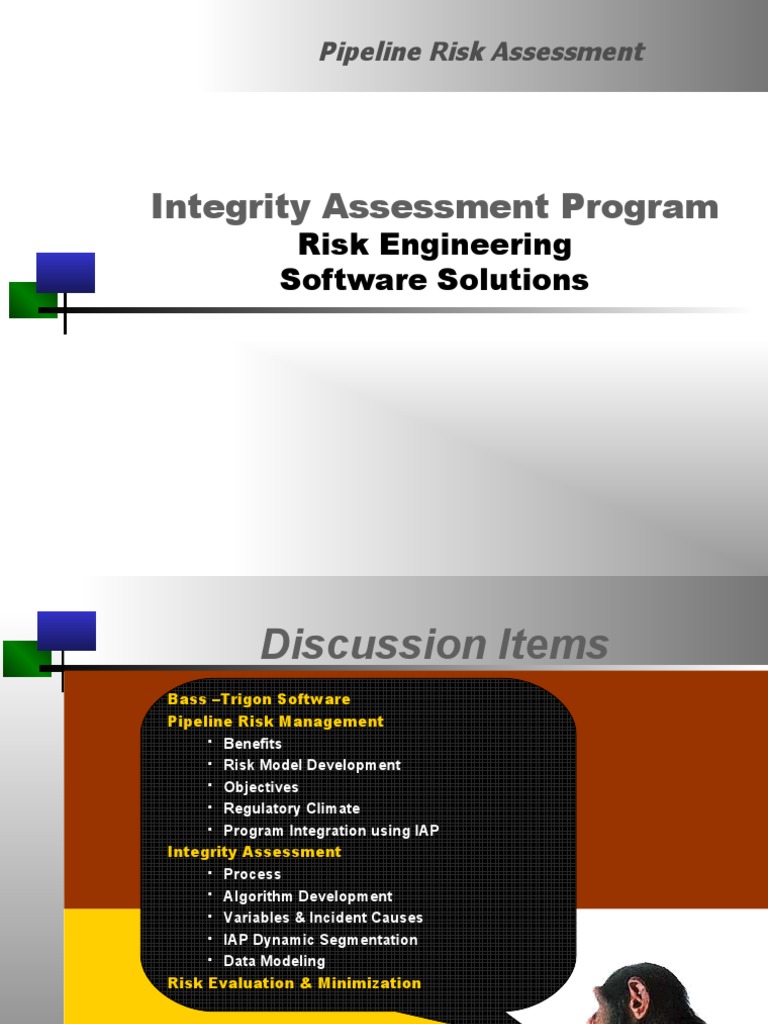 Pipeline Risk Assessment

Integrity Assessment Program
Risk Engineering
Software Solutions

Discussion Items

Bass –Trigon Software
Pipeline Risk Management
• Benefits
• Risk Model Development
• Objectives
• Regulatory Climate
• Program Integration using IAP
Integrity Assessment
• Process
• Algorithm Development
• Variables & Incident Causes
• IAP Dynamic Segmentation
• Data Modeling
Risk Evaluation & Minimization